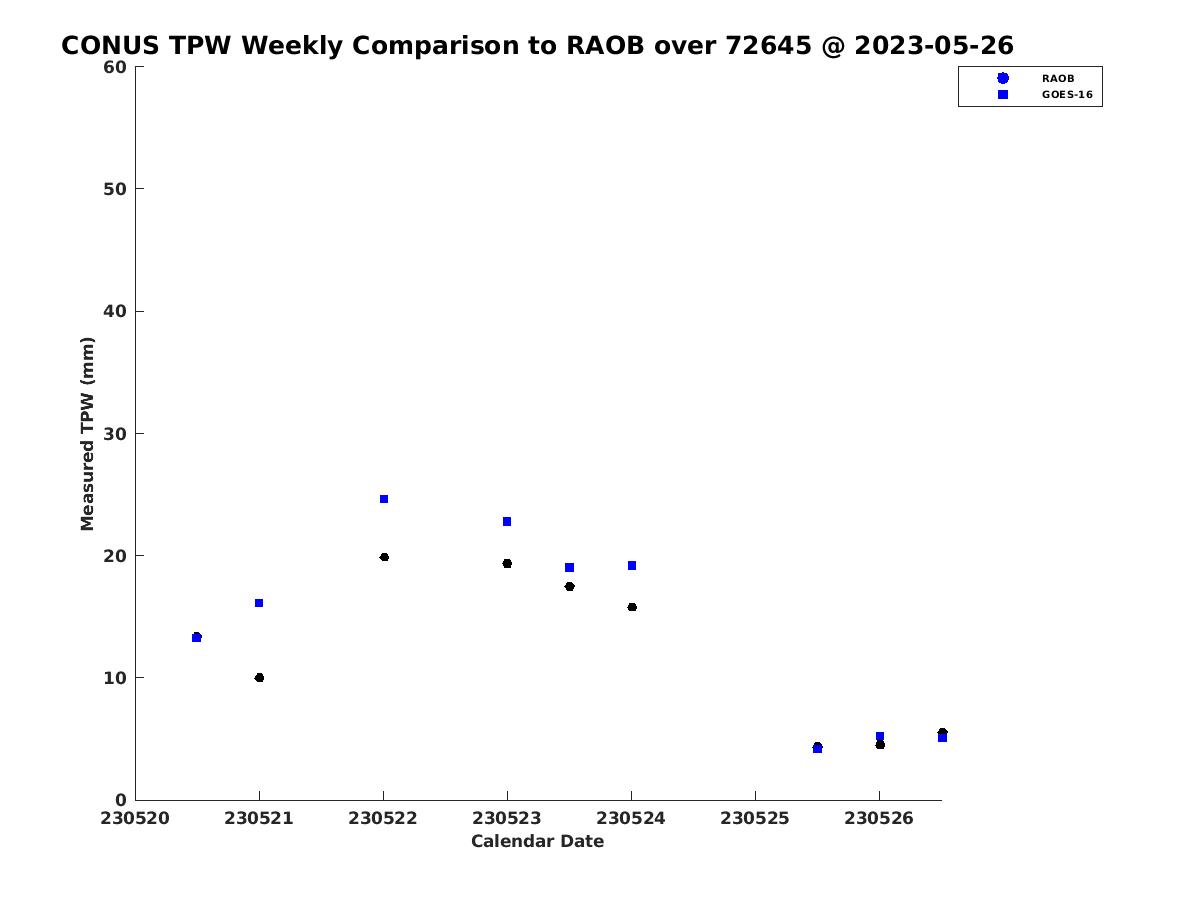 CONUS TPW Weekly Comparison to RAOB over 72645 @ 2023-05-26

RAOB
GOES-16

Measured TPW (mm)

60
50
40
30
20
10
0

230520 230521 230522 230523 230524 230525 230526

Calendar Date